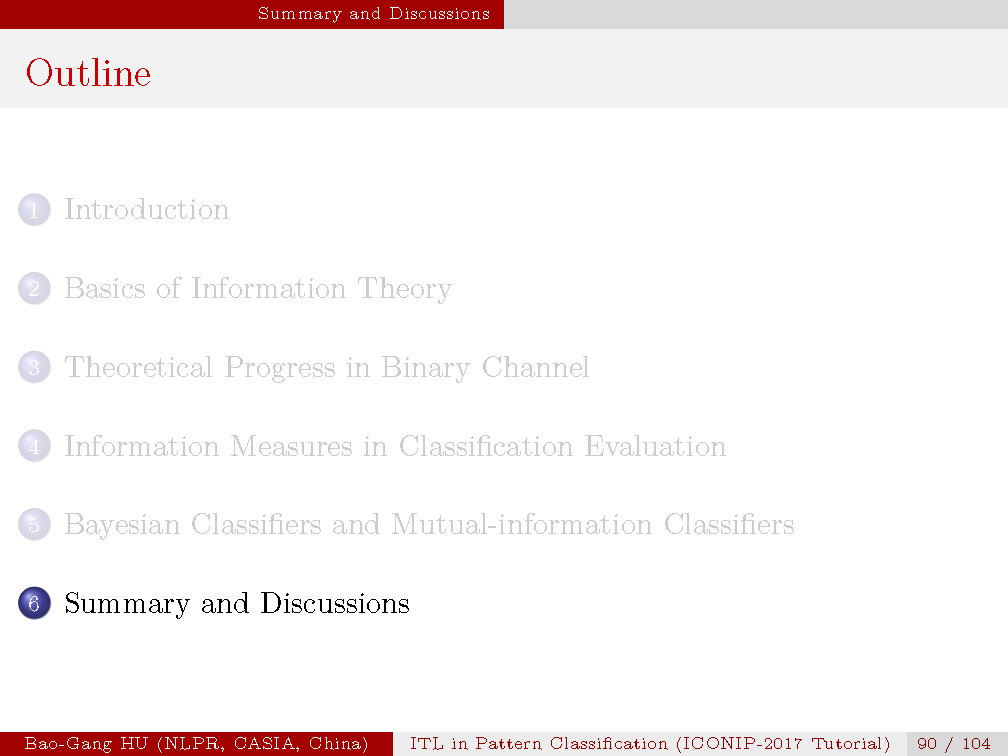 Summary and Discussions

Outline

1 Introduction

2 Basics of Information Theory

3 Theoretical Progress in Binary Channel

4 Information Measures in Classification Evaluation

5 Bayesian Classifiers and Mutual-information Classifiers

6 Summary and Discussions

Bao-Gang HU (NLPR, CASIA, China) ITL in Pattern Classification (ICONIP-2017 Tutorial) 90 / 104